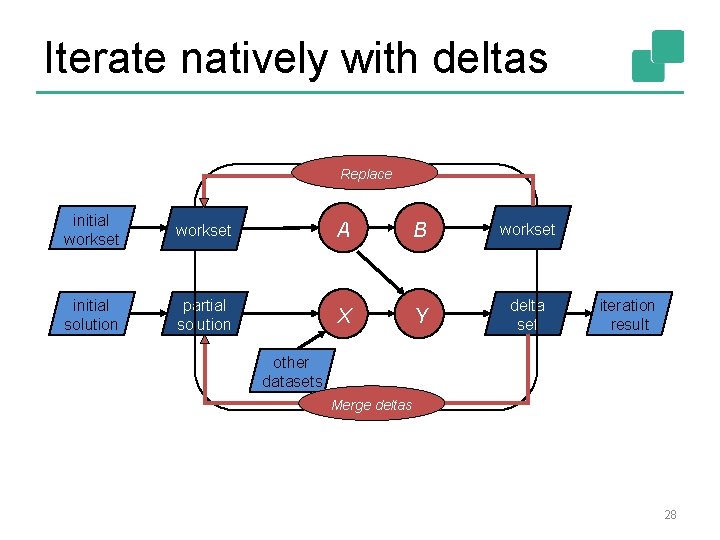 Iterate natively with deltas

Replace

initial workset

workset

A

B

workset

initial solution

partial solution

X

Y

delta set

iteration result

other datasets

Merge deltas

28